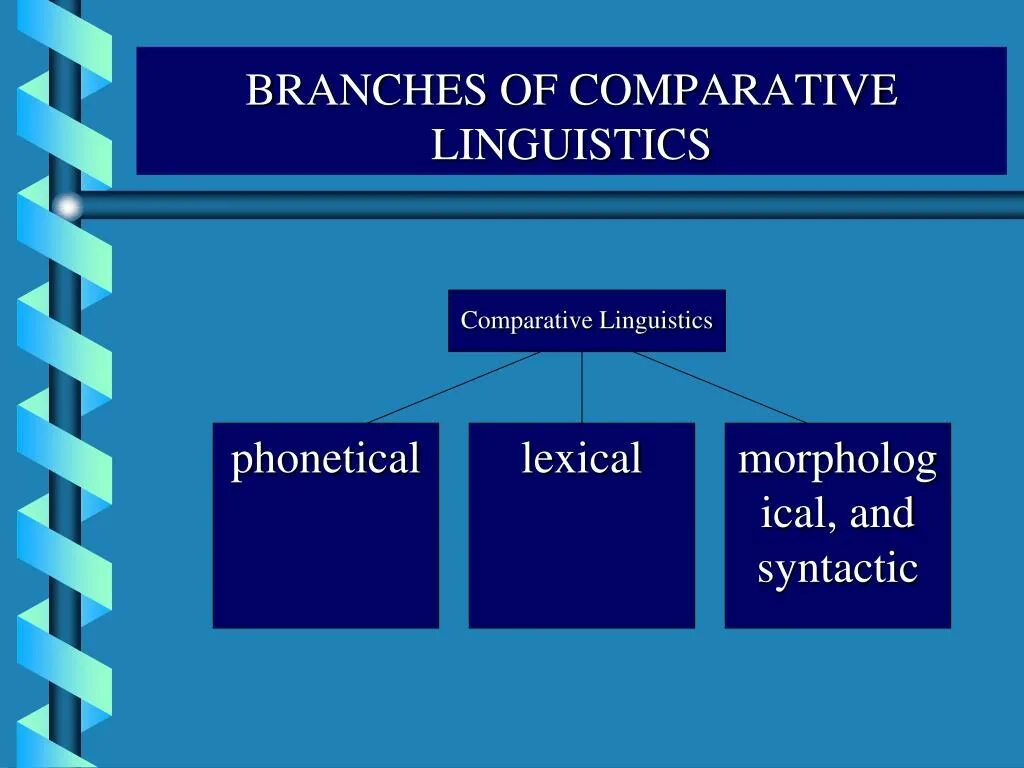 BRANCHES OF COMPARATIVE LINGUISTICS

Comparative Linguistics

phonetical

lexical

morphological, and syntactic